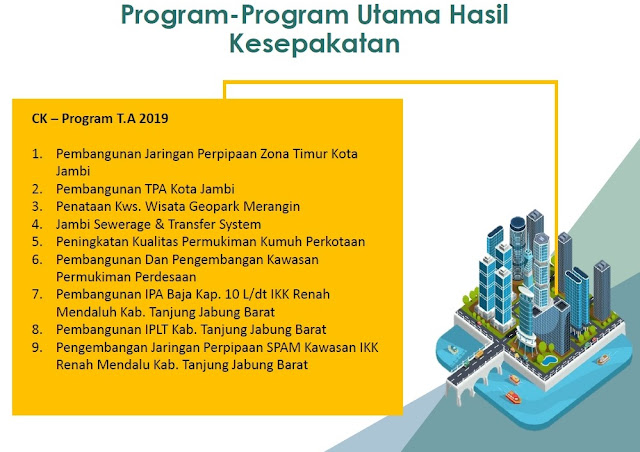 Program-Program Utama Hasil Kesepakatan

CK – Program T.A 2019

1. Pembangunan Jaringan Perpipaan Zona Timur Kota Jambi
2. Pembangunan TPA Kota Jambi
3. Penataan Kws. Wisata Geopark Merangin
4. Jambi Sewerage & Transfer System
5. Peningkatan Kualitas Permukiman Kumuh Perkotaan
6. Pembangunan Dan Pengembangan Kawasan Permukiman Perdesaan
7. Pembangunan IPA Baja Kap. 10 L/dt IKK Renah Mendaluh Kab. Tanjung Jabung Barat
8. Pembangunan IPLT Kab. Tanjung Jabung Barat
9. Pengembangan Jaringan Perpipaan SPAM Kawasan IKK Renah Mendalu Kab. Tanjung Jabung Barat